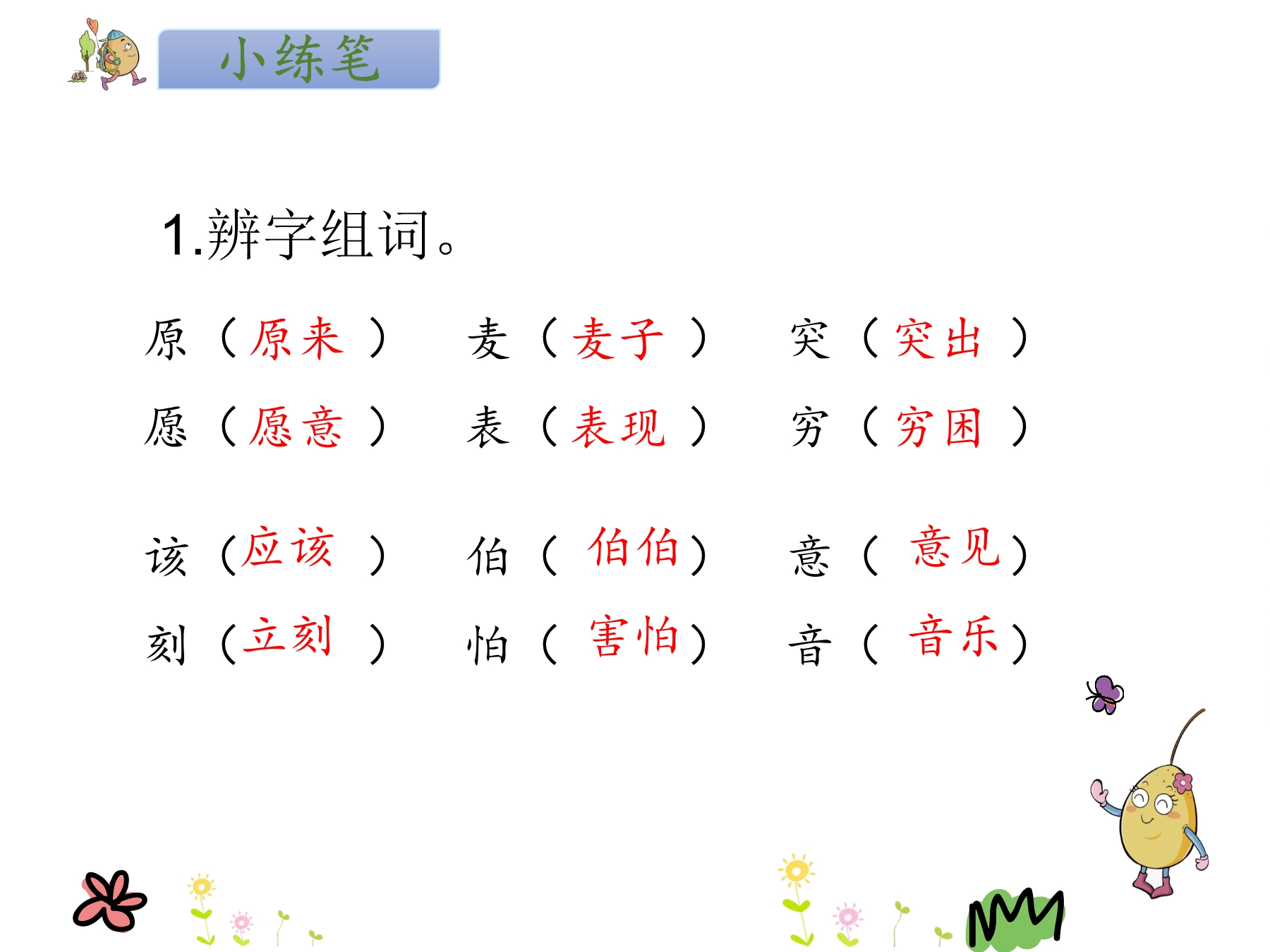 小练笔

1.辨字组词。

原（原来） 麦（麦子） 突（突出）
愿（愿意） 表（表现） 穷（穷困）

该（应该） 伯（伯伯） 意（意见）
刻（立刻） 怕（害怕） 音（音乐）